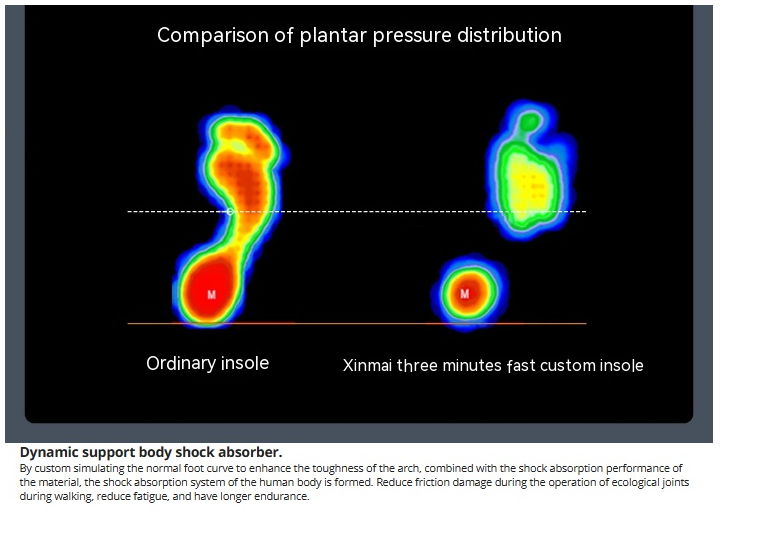 Comparison of plantar pressure distribution

M

M

Ordinary insole

Xinmai three minutes fast custom insole

Dynamic support body shock absorber.

By custom simulating the normal foot curve to enhance the toughness of the arch, combined with the shock absorption performance of the material, the shock absorption system of the human body is formed. Reduce friction damage during the operation of ecological joints during walking, reduce fatigue, and have longer endurance.